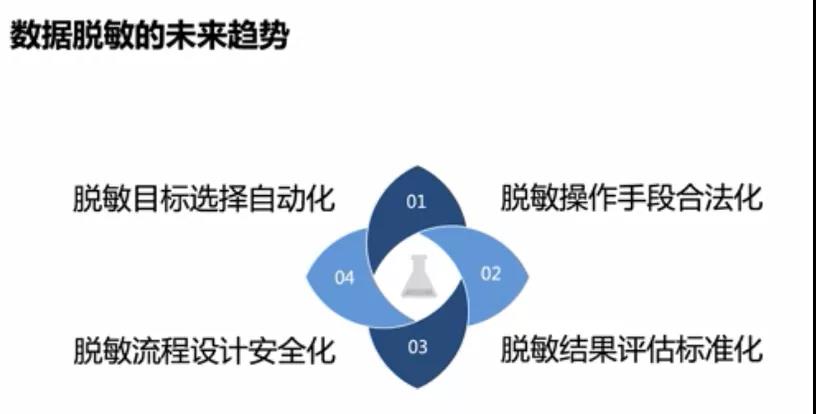 数据脱敏的未来趋势

脱敏目标选择自动化

01

脱敏操作手段合法化

04

02

脱敏流程设计安全化

03

脱敏结果评估标准化